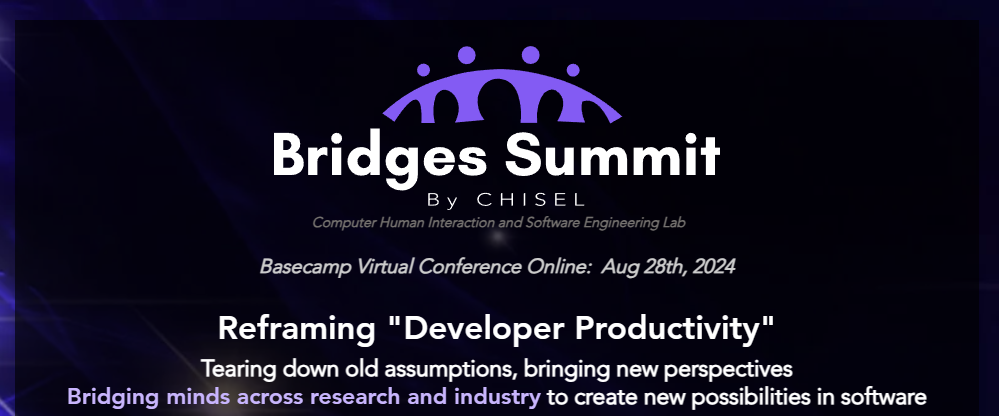 Bridges Summit
By CHISEL
Computer Human Interaction and Software Engineering Lab

Basecamp Virtual Conference Online: Aug 28th, 2024

Reframing "Developer Productivity"

Tearing down old assumptions, bringing new perspectives
Bridging minds across research and industry to create new possibilities in software